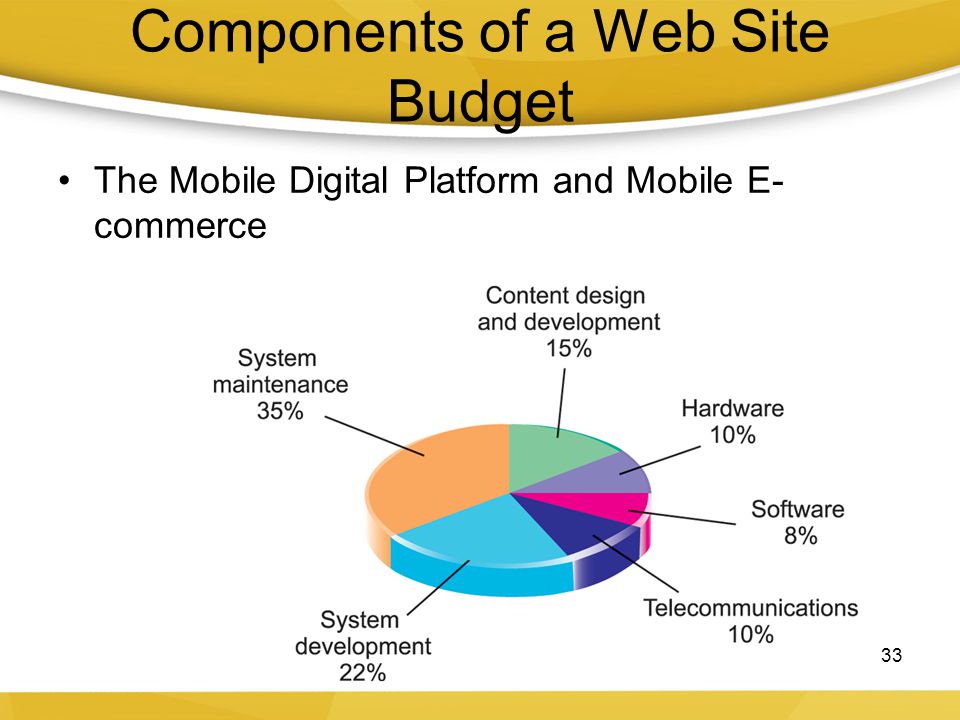 Components of a Web Site Budget

• The Mobile Digital Platform and Mobile E-commerce

Content design and development 15%

System maintenance 35%

Hardware 10%

Software 8%

Telecommunications 10%

System development 22%

33